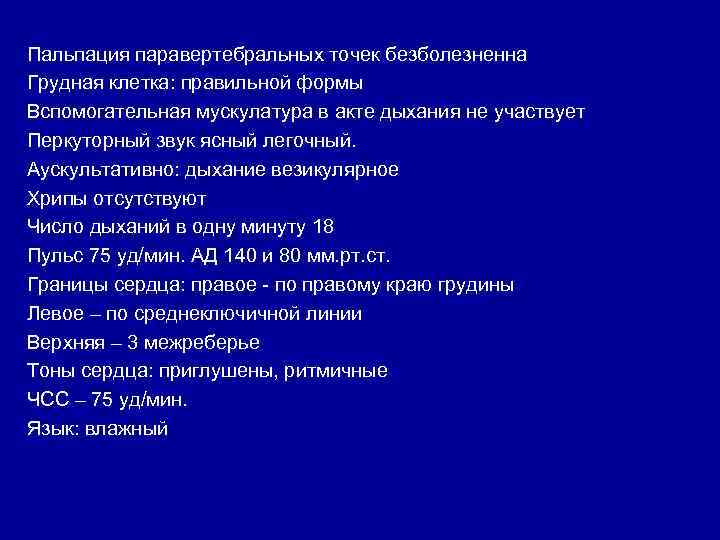 Пальпация паравертебральных точек безболезненна
Грудная клетка: правильной формы
Вспомогательная мускулатура в акте дыхания не участвует
Перкуторный звук ясный легочный.
Аускультативно: дыхание везикулярное
Хрипы отсутствуют
Число дыханий в одну минуту 18
Пульс 75 уд/мин. АД 140 и 80 мм.рт.ст.
Границы сердца: правое - по правому краю грудины
Левое – по среднеключичной линии
Верхняя – 3 межреберье
Тоны сердца: приглушены, ритмичные
ЧСС – 75 уд/мин.
Язык: влажный